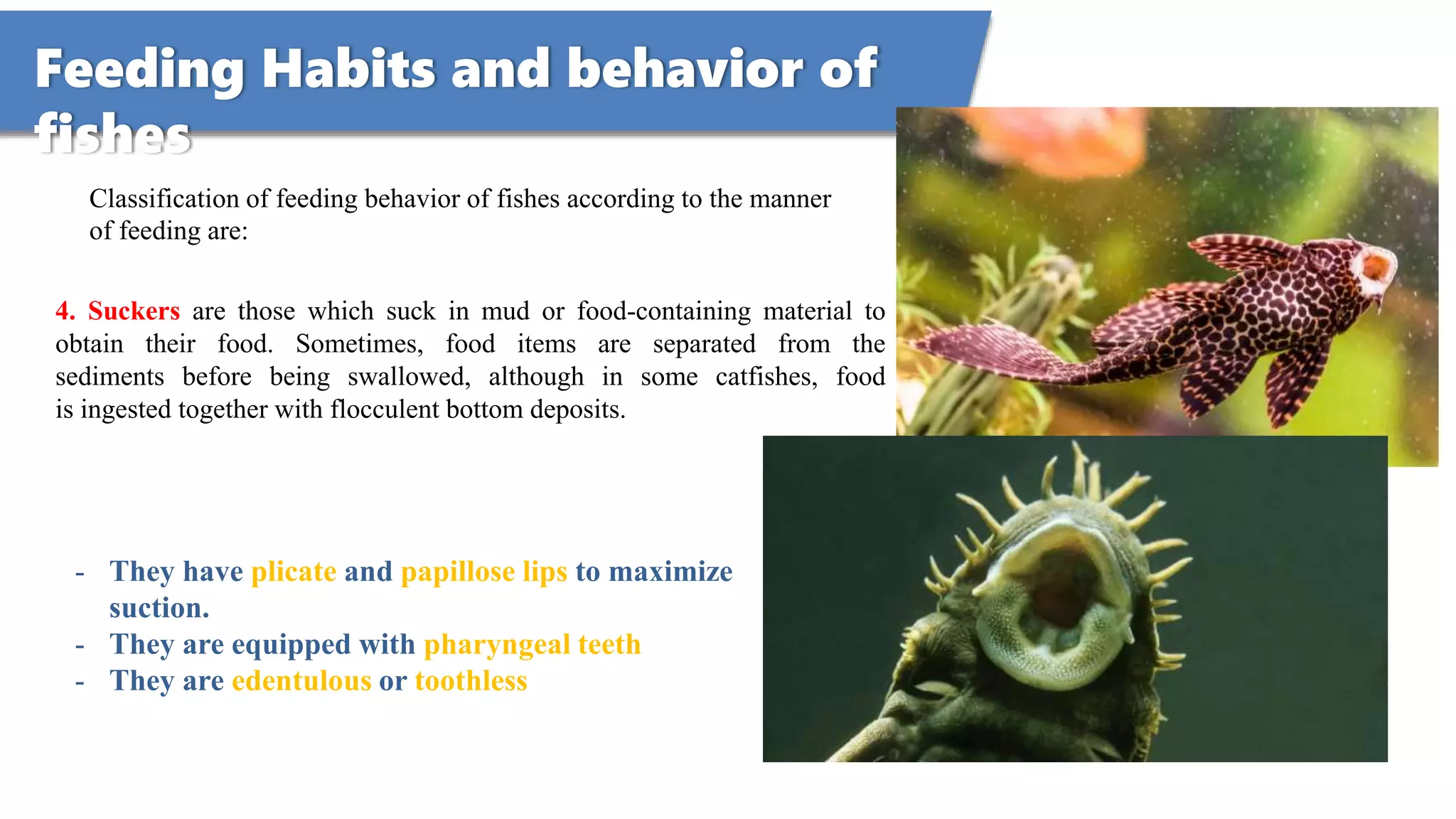 Feeding Habits and behavior of fishes

Classification of feeding behavior of fishes according to the manner of feeding are:

4. Suckers are those which suck in mud or food-containing material to obtain their food. Sometimes, food items are separated from the sediments before being swallowed, although in some catfishes, food is ingested together with flocculent bottom deposits.

- They have plicate and papillose lips to maximize suction.
- They are equipped with pharyngeal teeth
- They are edentulous or toothless